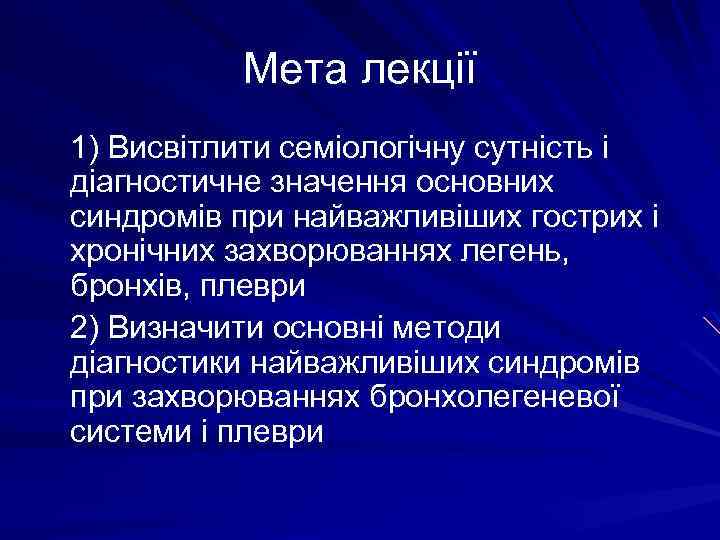 Мета лекції

1) Висвітлити семіологічну сутність і діагностичне значення основних синдромів при найважливіших гострих і хронічних захворюваннях легень, бронхів, плеври

2) Визначити основні методи діагностики найважливіших синдромів при захворюваннях бронхолегеневої системи і плеври